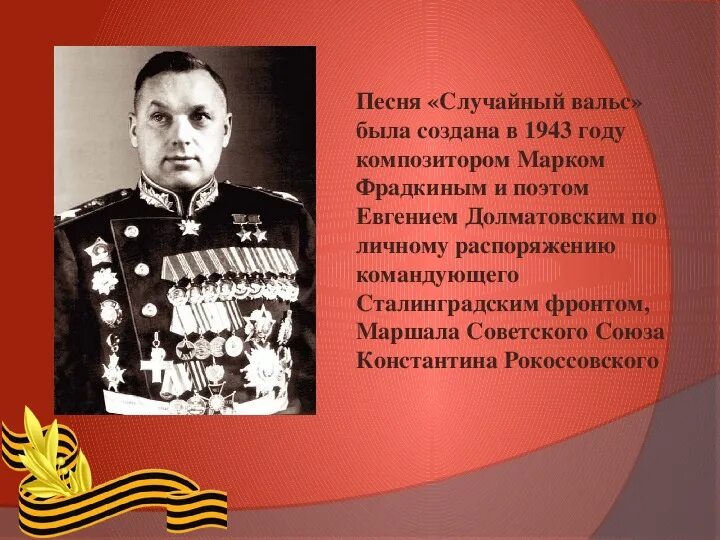 Песня «Случайный вальс» была создана в 1943 году композитором Марком Фрадкиным и поэтом Евгением Долматовским по личному распоряжению командующего Сталинградским фронтом, Маршала Советского Союза Константина Рокоссовского